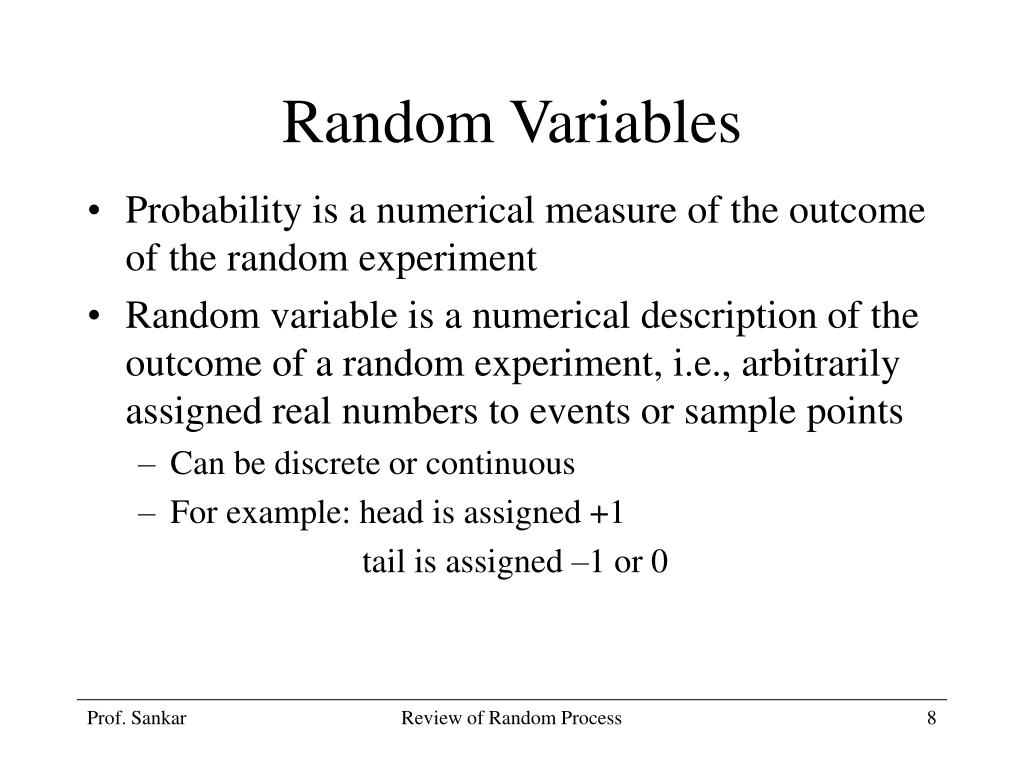 Random Variables

• Probability is a numerical measure of the outcome of the random experiment

• Random variable is a numerical description of the outcome of a random experiment, i.e., arbitrarily assigned real numbers to events or sample points

– Can be discrete or continuous

– For example: head is assigned +1

tail is assigned –1 or 0

Prof. Sankar

Review of Random Process

8